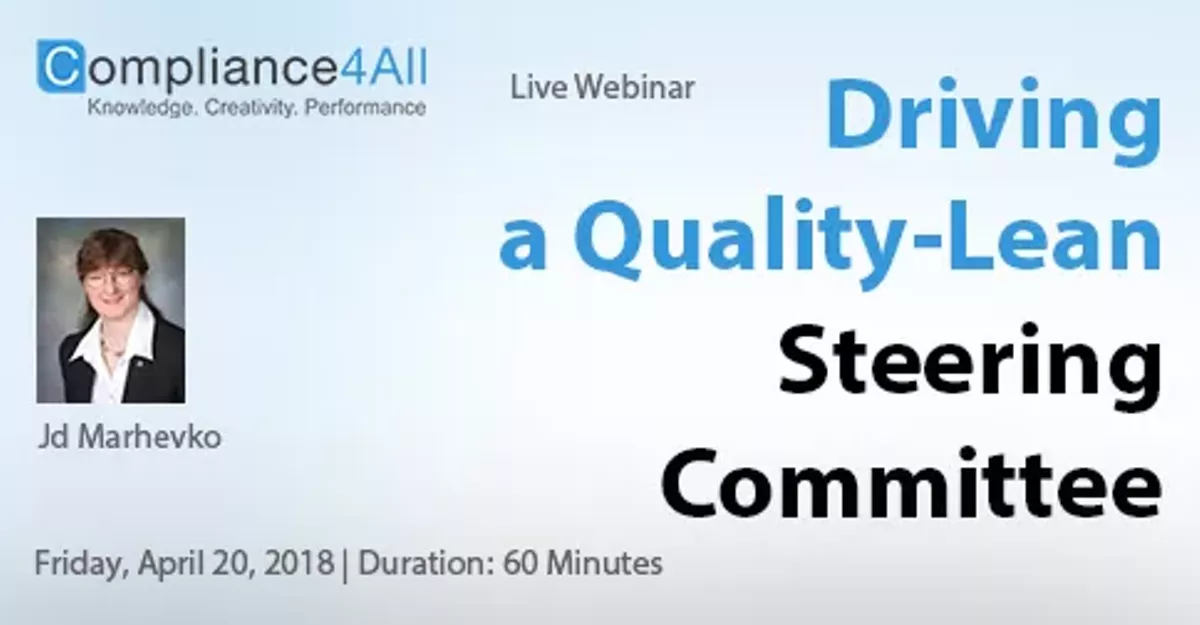 Compliance4All
Knowledge. Creativity. Performance

Live Webinar

Driving a Quality-Lean Steering Committee

Jd Marhevko

Friday, April 20, 2018 | Duration: 60 Minutes